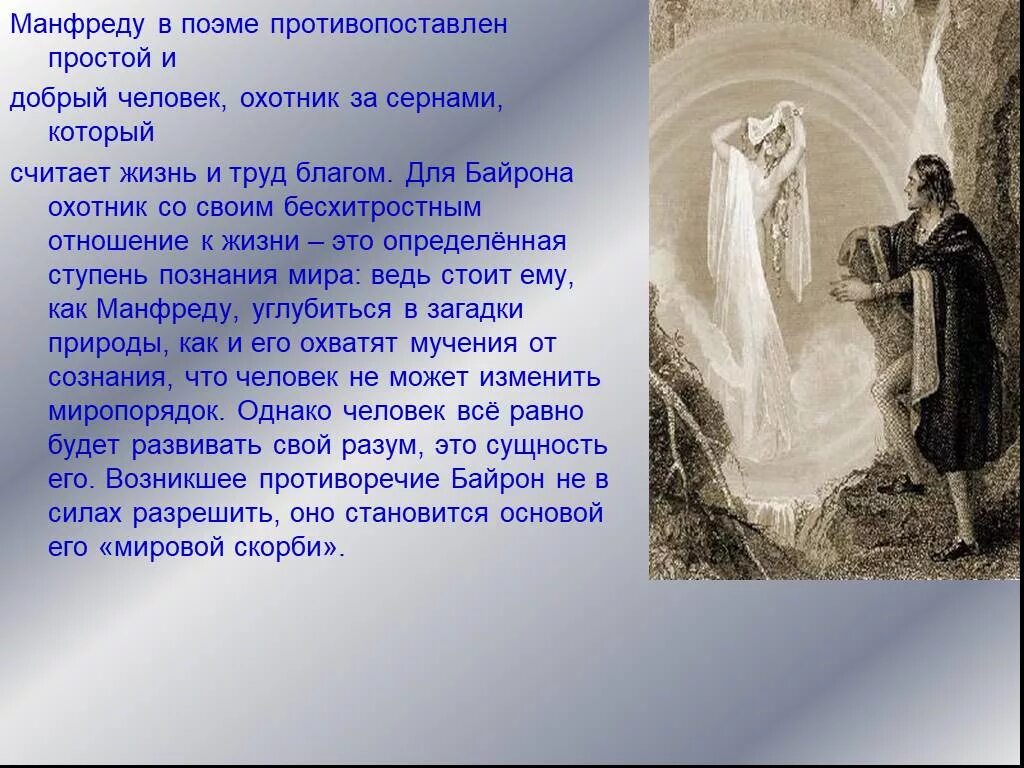 Манфреду в поэме противопоставлен простой и

добрый человек, охотник за сернами, который

считает жизнь и труд благом. Для Байрона охотник со своим бесхитростным отношение к жизни – это определённая ступень познания мира: ведь стоит ему, как Манфреду, углубиться в загадки природы, как и его охватят мучения от сознания, что человек не может изменить миропорядок. Однако человек всё равно будет развивать свой разум, это сущность его. Возникшее противоречие Байрон не в силах разрешить, оно становится основой его «мировой скорби».